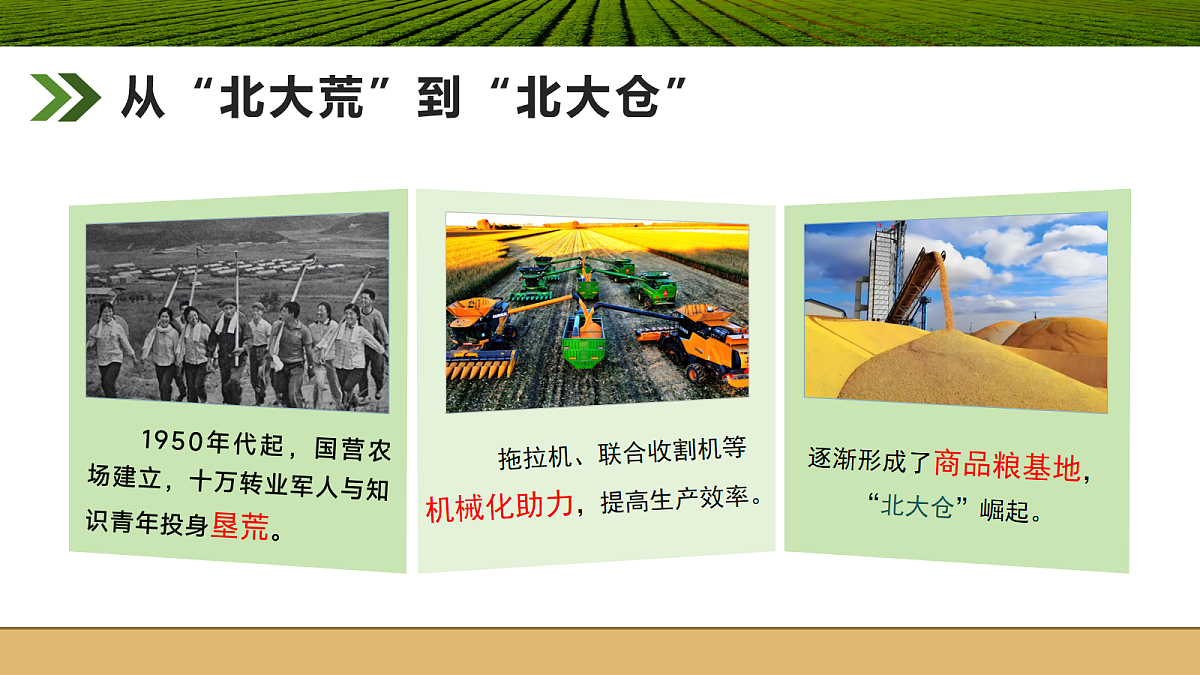 从“北大荒”到“北大仓”

1950年代起，国营农场建立，十万转业军人与知识青年投身垦荒。

拖拉机、联合收割机等机械化助力，提高生产效率。

逐渐形成了商品粮基地，“北大仓”崛起。